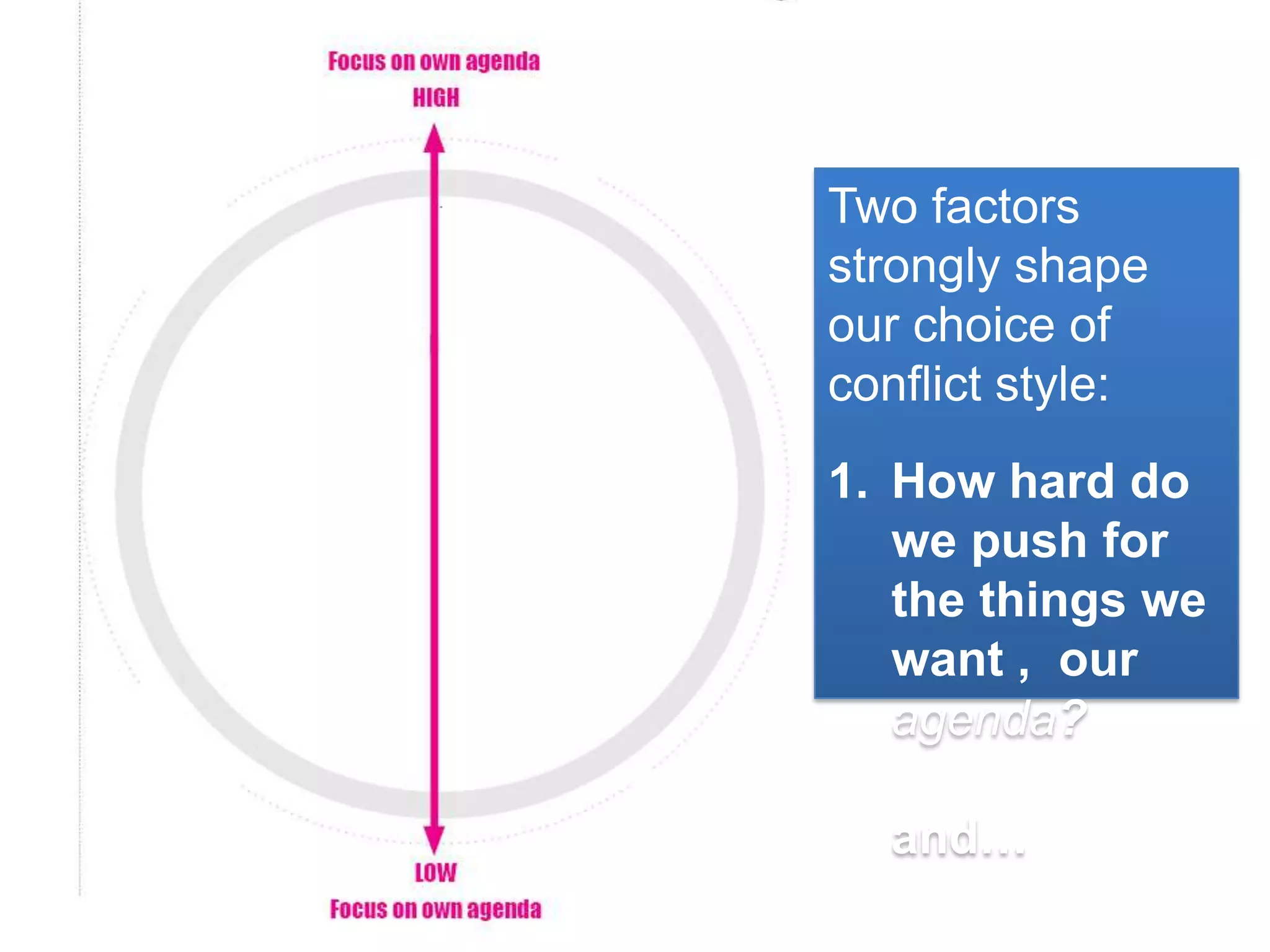 Focus on own agenda
HIGH

LOW
Focus on own agenda

Two factors strongly shape our choice of conflict style:

1. How hard do we push for the things we want , our agenda?

and…